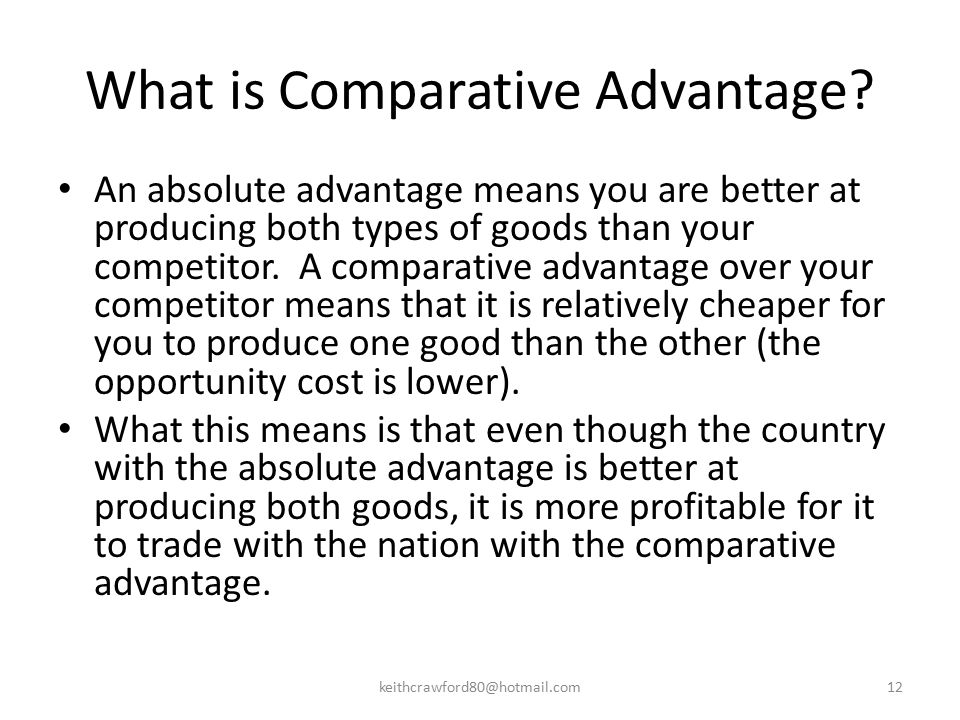 What is Comparative Advantage?

• An absolute advantage means you are better at producing both types of goods than your competitor. A comparative advantage over your competitor means that it is relatively cheaper for you to produce one good than the other (the opportunity cost is lower).
• What this means is that even though the country with the absolute advantage is better at producing both goods, it is more profitable for it to trade with the nation with the comparative advantage.

keithcrawford80@hotmail.com

12